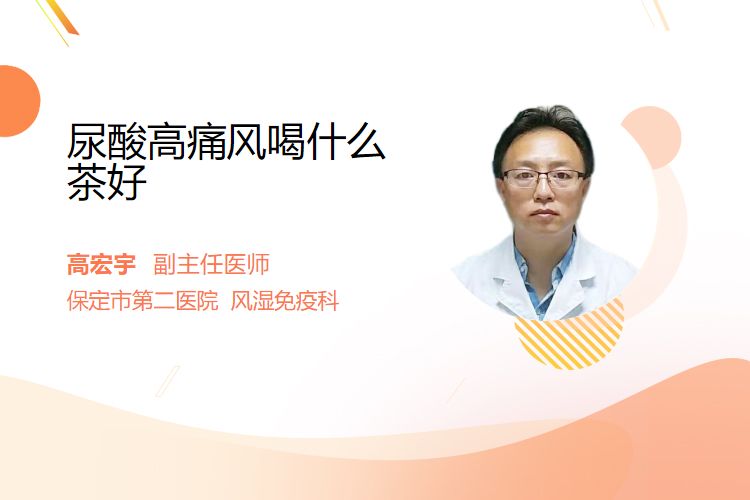 尿酸高痛风喝什么茶好

高宏宇 副主任医师
保定市第二医院 风湿免疫科